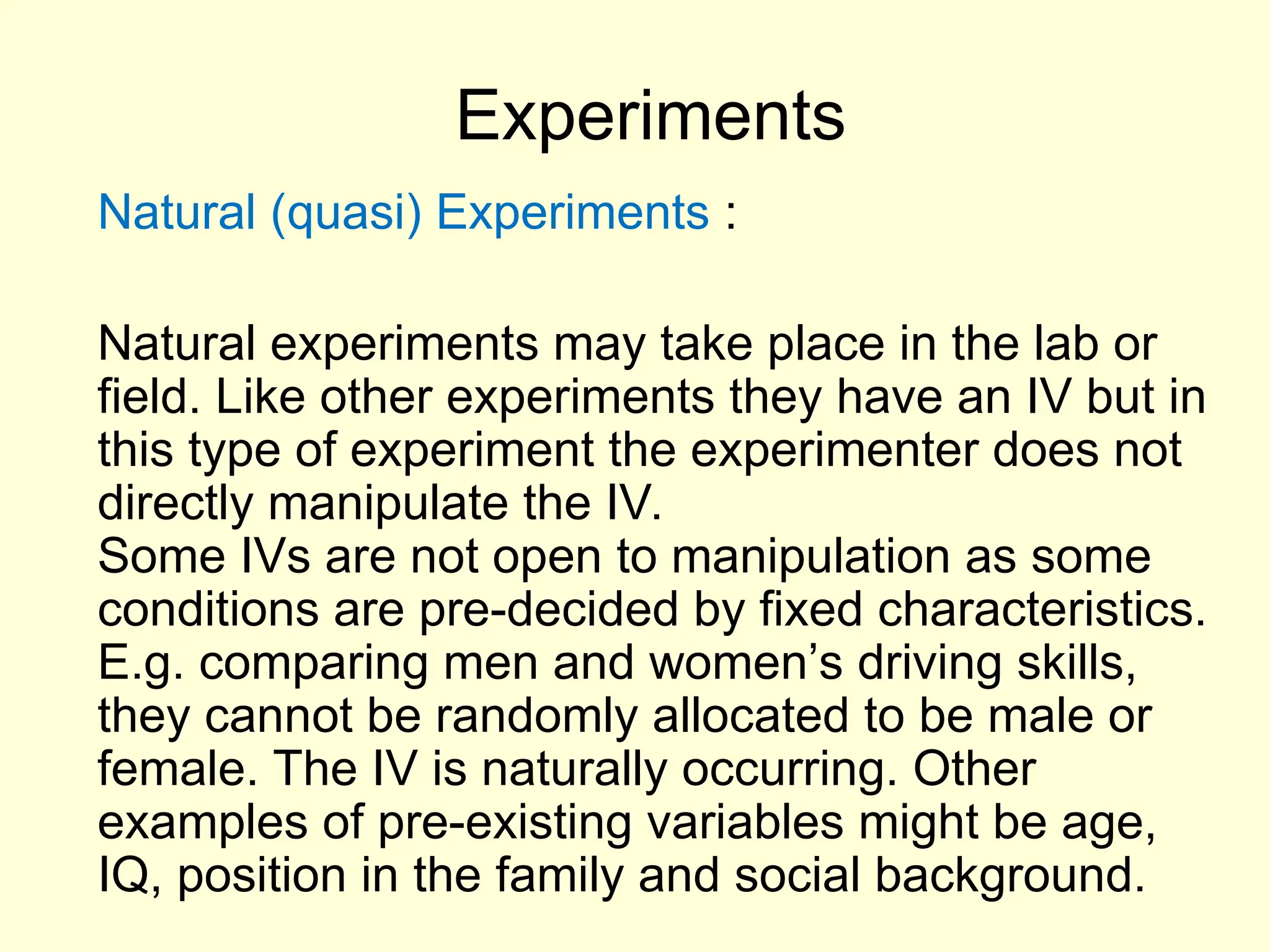 Experiments

Natural (quasi) Experiments :

Natural experiments may take place in the lab or field. Like other experiments they have an IV but in this type of experiment the experimenter does not directly manipulate the IV.
Some IVs are not open to manipulation as some conditions are pre-decided by fixed characteristics. E.g. comparing men and women’s driving skills, they cannot be randomly allocated to be male or female. The IV is naturally occurring. Other examples of pre-existing variables might be age, IQ, position in the family and social background.